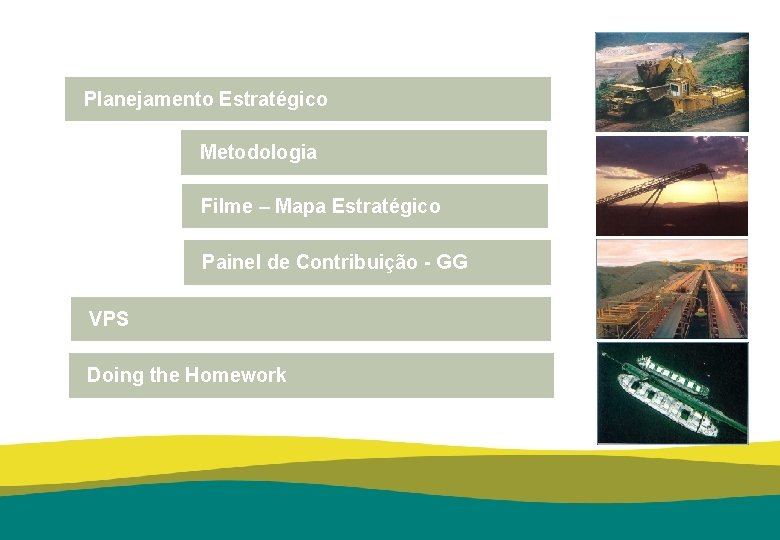 Planejamento Estratégico

Metodologia

Filme – Mapa Estratégico

Painel de Contribuição - GG

VPS

Doing the Homework